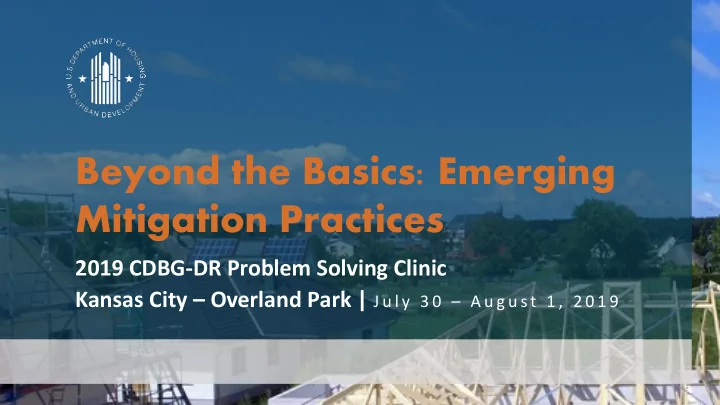 U.S. DEPARTMENT OF HOUSING AND URBAN DEVELOPMENT

Beyond the Basics: Emerging Mitigation Practices

2019 CDBG-DR Problem Solving Clinic

Kansas City – Overland Park | July 30 – August 1, 2019